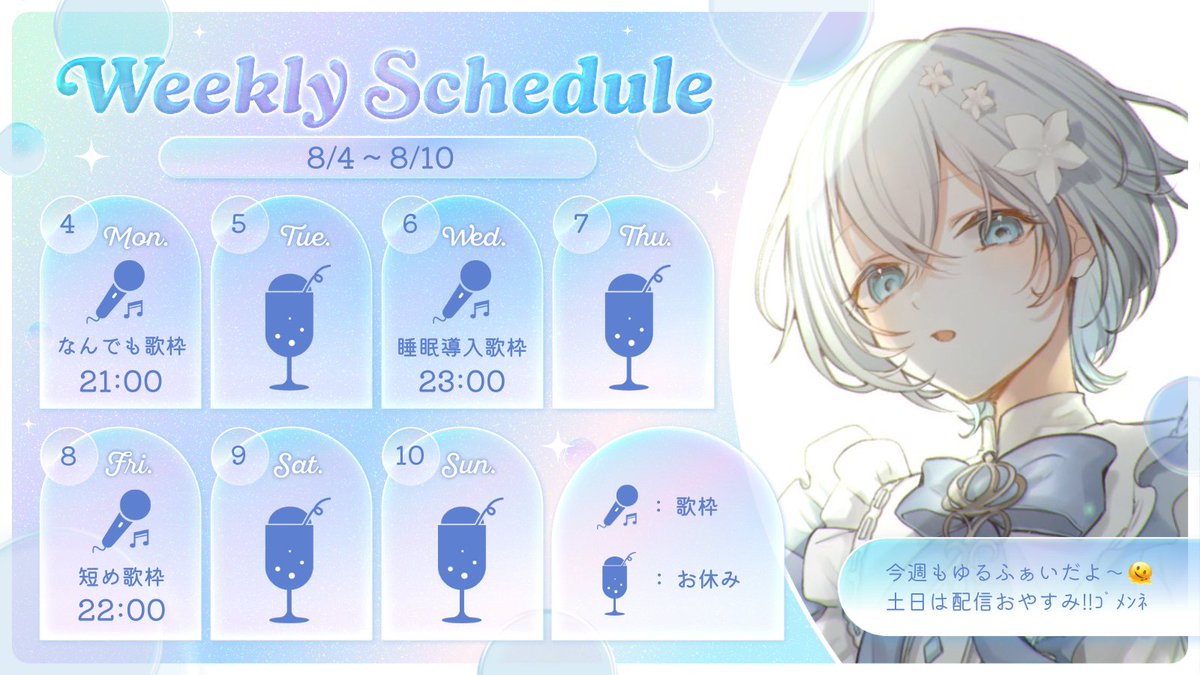 Weekly Schedule

8/4 ~ 8/10

4 Mon.
なんでも歌枠
21:00

5 Tue.

6 Wed.
睡眠導入歌枠
23:00

7 Thu.

8 Fri.
短め歌枠
22:00

9 Sat.

10 Sun.

: 歌枠
: お休み

今週もゆるふぁいだよ～🫠
土日は配信おやすみ!!ｺﾞﾒﾝﾈ